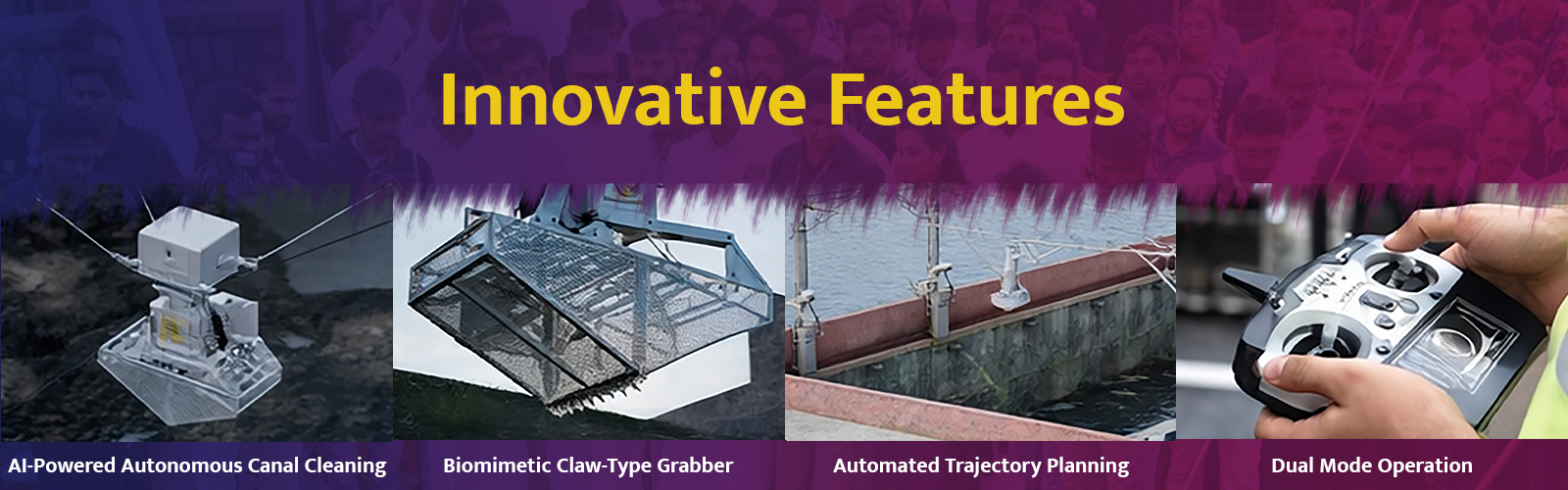 Innovative Features

AI-Powered Autonomous Canal Cleaning

Biomimetic Claw-Type Grabber

Automated Trajectory Planning

Dual Mode Operation